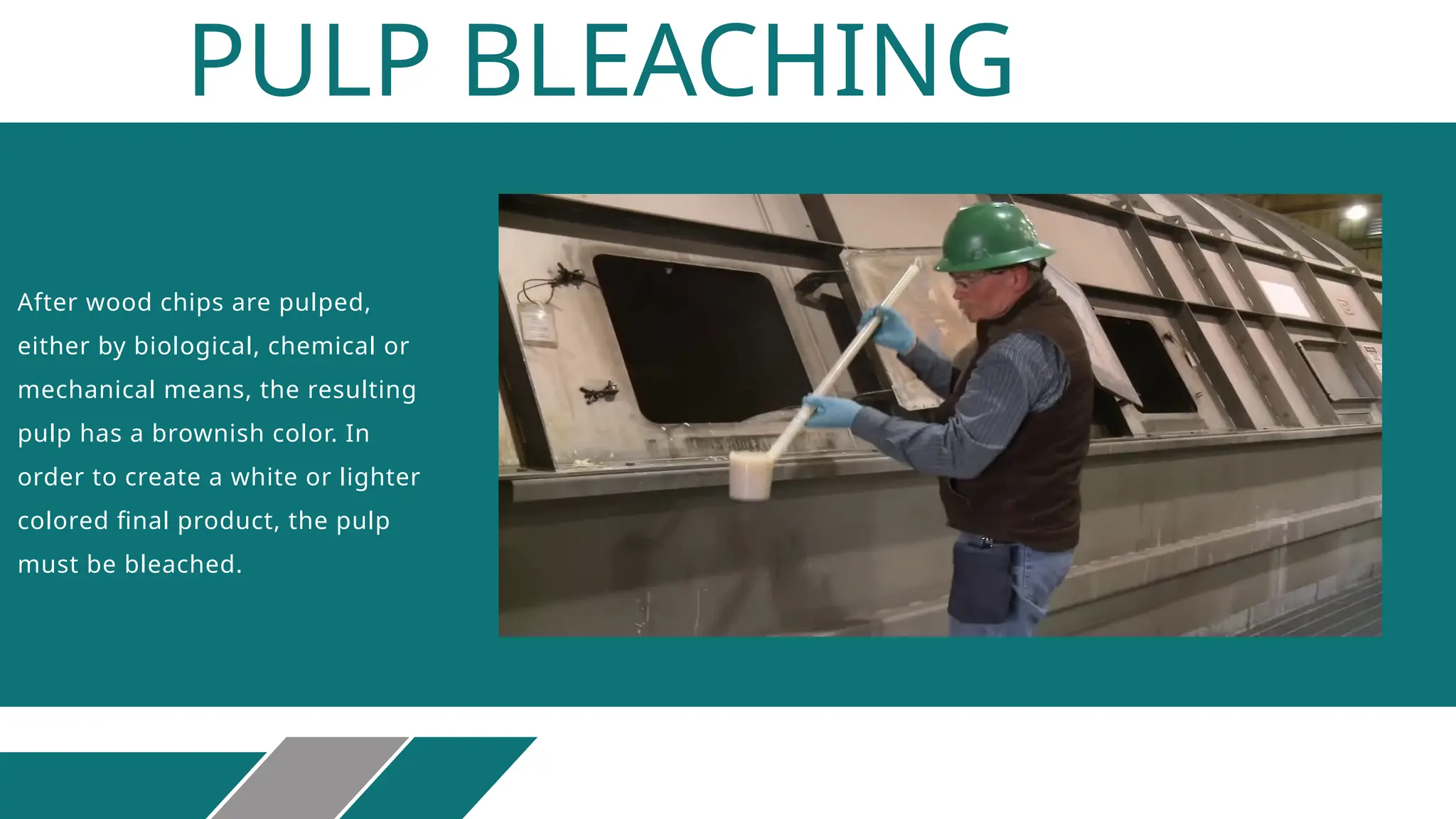 PULP BLEACHING

After wood chips are pulped, either by biological, chemical or mechanical means, the resulting pulp has a brownish color. In order to create a white or lighter colored final product, the pulp must be bleached.